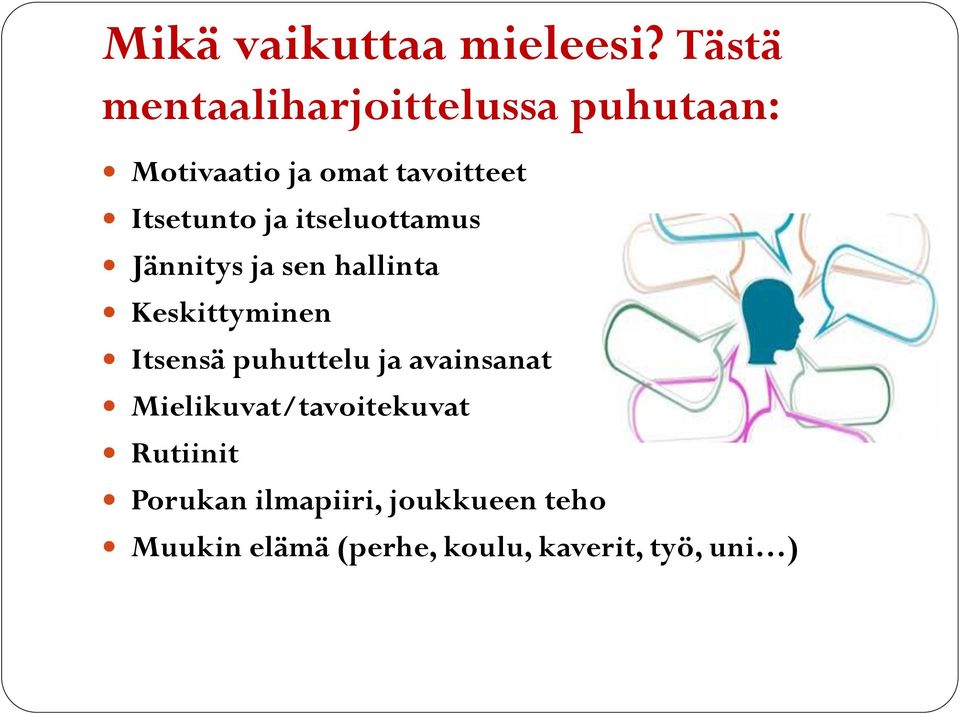 Mikä vaikuttaa mieleesi? Tästä mentaaliharjoittelussa puhutaan:

- Motivaatio ja omat tavoitteet
- Itsetunto ja itseluottamus
- Jännitys ja sen hallinta
- Keskittyminen
- Itsensä puhuttelu ja avainsanat
- Mielikuvat/tavoitekuvat
- Rutiinit
- Porukan ilmapiiri, joukkueen teho
- Muukin elämä (perhe, koulu, kaverit, työ, uni…)